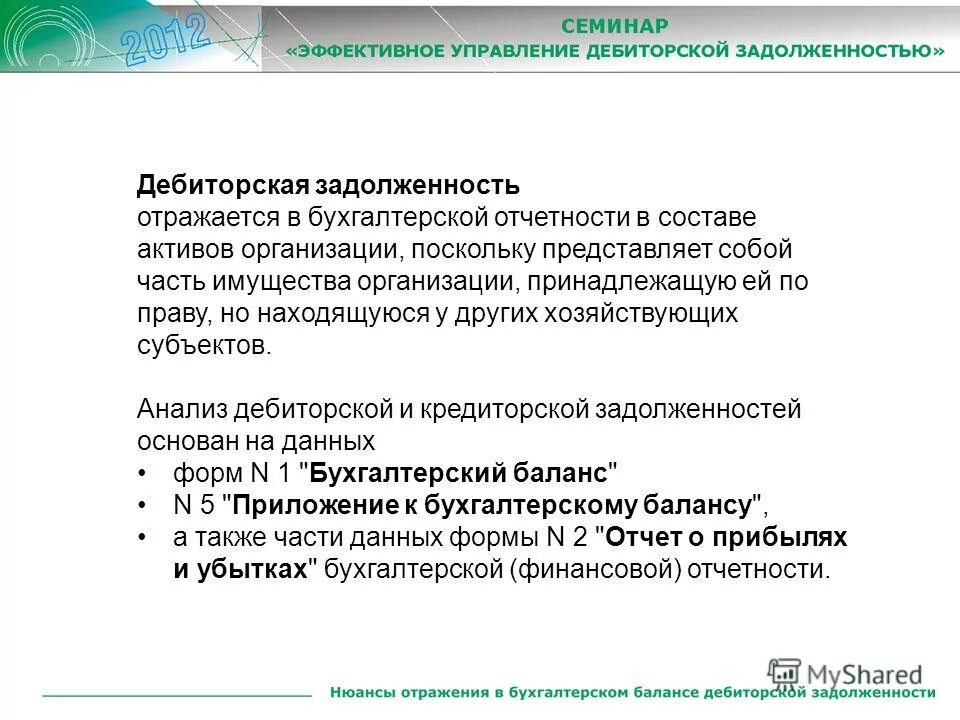 2012

СЕМИНАР
«ЭФФЕКТИВНОЕ УПРАВЛЕНИЕ ДЕБИТОРСКОЙ ЗАДОЛЖЕННОСТЬЮ»

Дебиторская задолженность
отражается в бухгалтерской отчетности в составе активов организации, поскольку представляет собой часть имущества организации, принадлежащую ей по праву, но находящуюся у других хозяйствующих субъектов.

Анализ дебиторской и кредиторской задолженностей основан на данных
• форм N 1 "Бухгалтерский баланс"
• N 5 "Приложение к бухгалтерскому балансу",
• а также части данных формы N 2 "Отчет о прибылях и убытках" бухгалтерской (финансовой) отчетности.

MyShared

Нюансы отражения в бухгалтерском балансе дебиторской задолженности